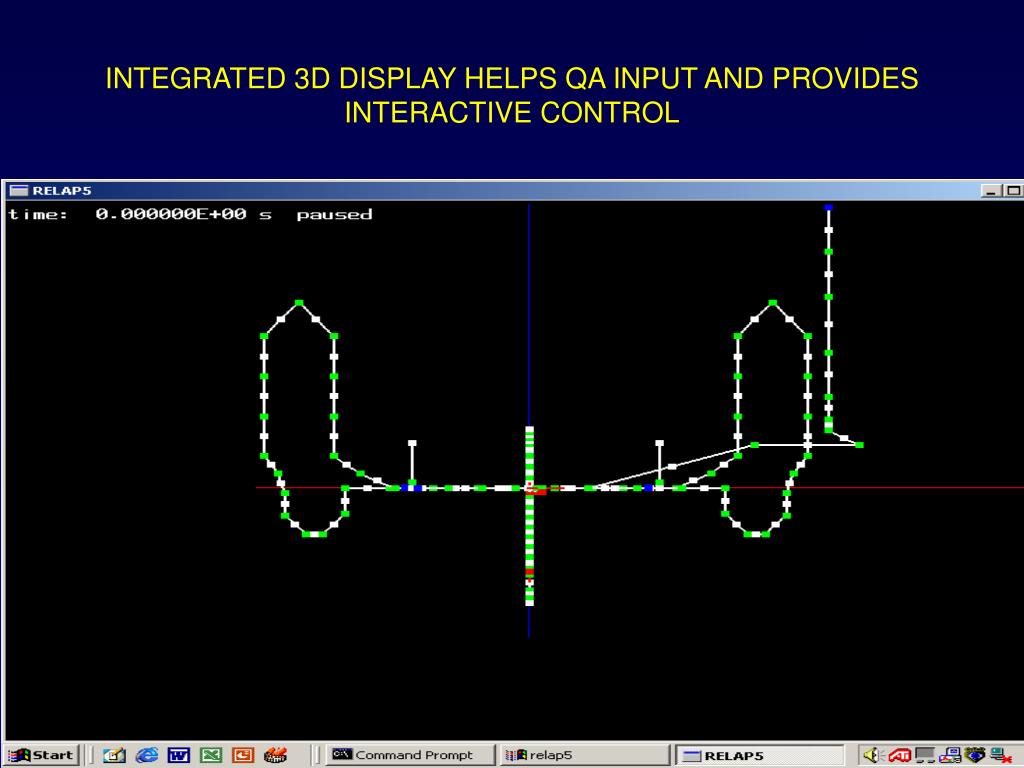 INTEGRATED 3D DISPLAY HELPS QA INPUT AND PROVIDES INTERACTIVE CONTROL

RELAP5

time: 0.000000E+00 s paused

Start

Command Prompt

relap5

RELAP5